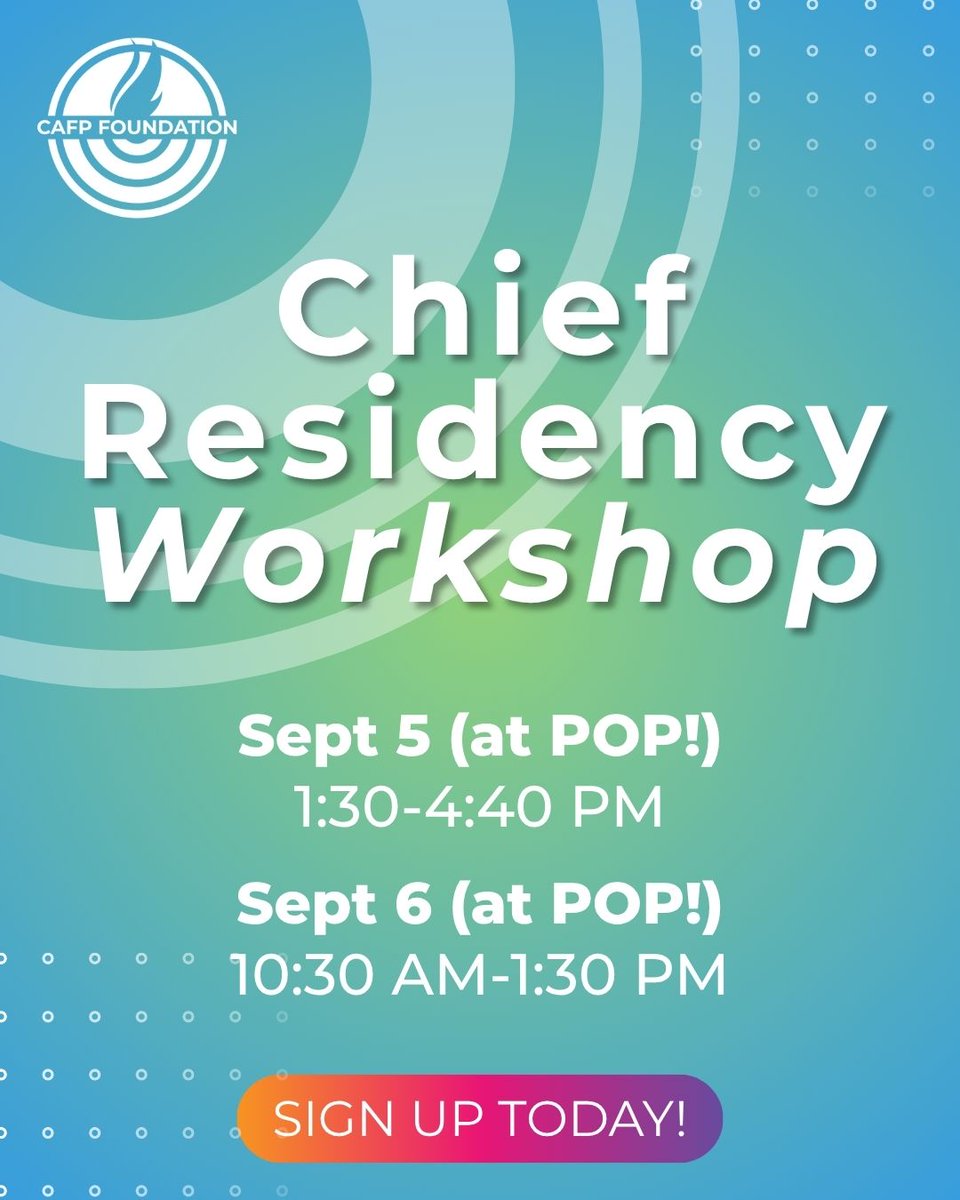 CAFP FOUNDATION

Chief Residency Workshop

Sept 5 (at POP!)
1:30-4:40 PM

Sept 6 (at POP!)
10:30 AM-1:30 PM

SIGN UP TODAY!